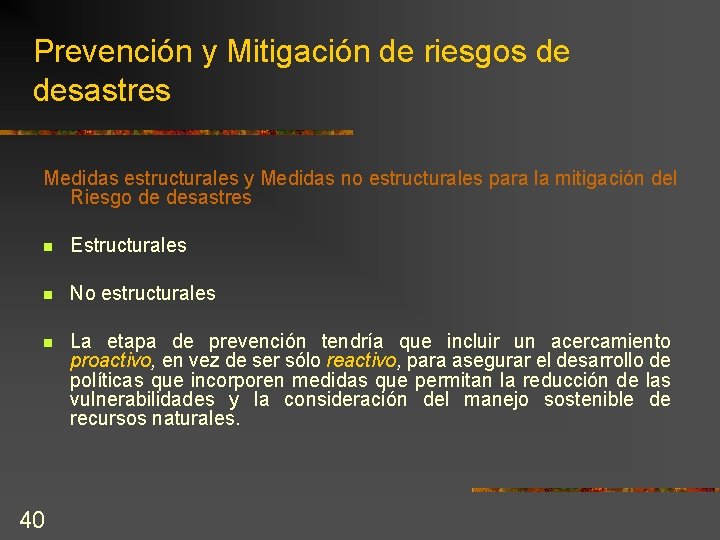 Prevención y Mitigación de riesgos de desastres

Medidas estructurales y Medidas no estructurales para la mitigación del Riesgo de desastres

Estructurales

No estructurales

La etapa de prevención tendría que incluir un acercamiento proactivo, en vez de ser sólo reactivo, para asegurar el desarrollo de políticas que incorporen medidas que permitan la reducción de las vulnerabilidades y la consideración del manejo sostenible de recursos naturales.

40